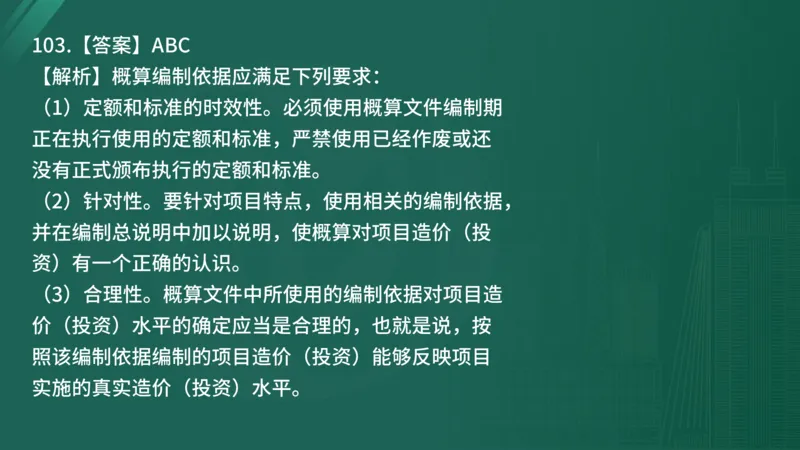 103.【答案】ABC
【解析】概算编制依据应满足下列要求：
（1）定额和标准的时效性。必须使用概算文件编制期正在执行使用的定额和标准，严禁使用已经作废或还没有正式颁布执行的定额和标准。
（2）针对性。要针对项目特点，使用相关的编制依据，并在编制总说明中加以说明，使概算对项目造价（投资）有一个正确的认识。
（3）合理性。概算文件中所使用的编制依据对项目造价（投资）水平的确定应当是合理的，也就是说，按照该编制依据编制的项目造价（投资）能够反映项目实施的真实造价（投资）水平。